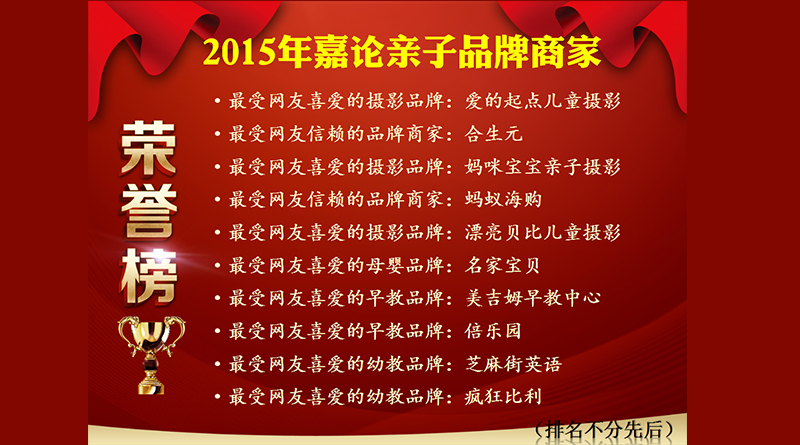 2015年嘉论亲子品牌商家

荣誉榜

• 最受网友喜爱的摄影品牌：爱的起点儿童摄影
• 最受网友信赖的品牌商家：合生元
• 最受网友喜爱的摄影品牌：妈咪宝宝亲子摄影
• 最受网友信赖的品牌商家：蚂蚁海购
• 最受网友喜爱的摄影品牌：漂亮贝比儿童摄影
• 最受网友喜爱的母婴品牌：名家宝贝
• 最受网友喜爱的早教品牌：美吉姆早教中心
• 最受网友喜爱的早教品牌：倍乐园
• 最受网友喜爱的幼教品牌：芝麻街英语
• 最受网友喜爱的幼教品牌：疯狂比利

（排名不分先后）